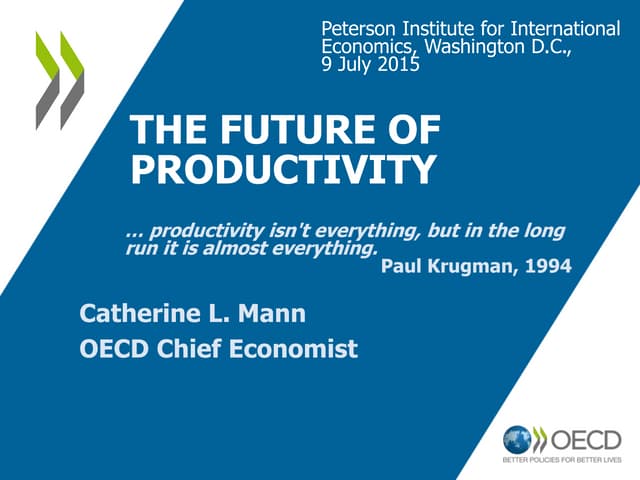 Peterson Institute for International Economics, Washington D.C., 9 July 2015

THE FUTURE OF PRODUCTIVITY

… productivity isn't everything, but in the long run it is almost everything.
Paul Krugman, 1994

Catherine L. Mann
OECD Chief Economist

OECD
BETTER POLICIES FOR BETTER LIVES